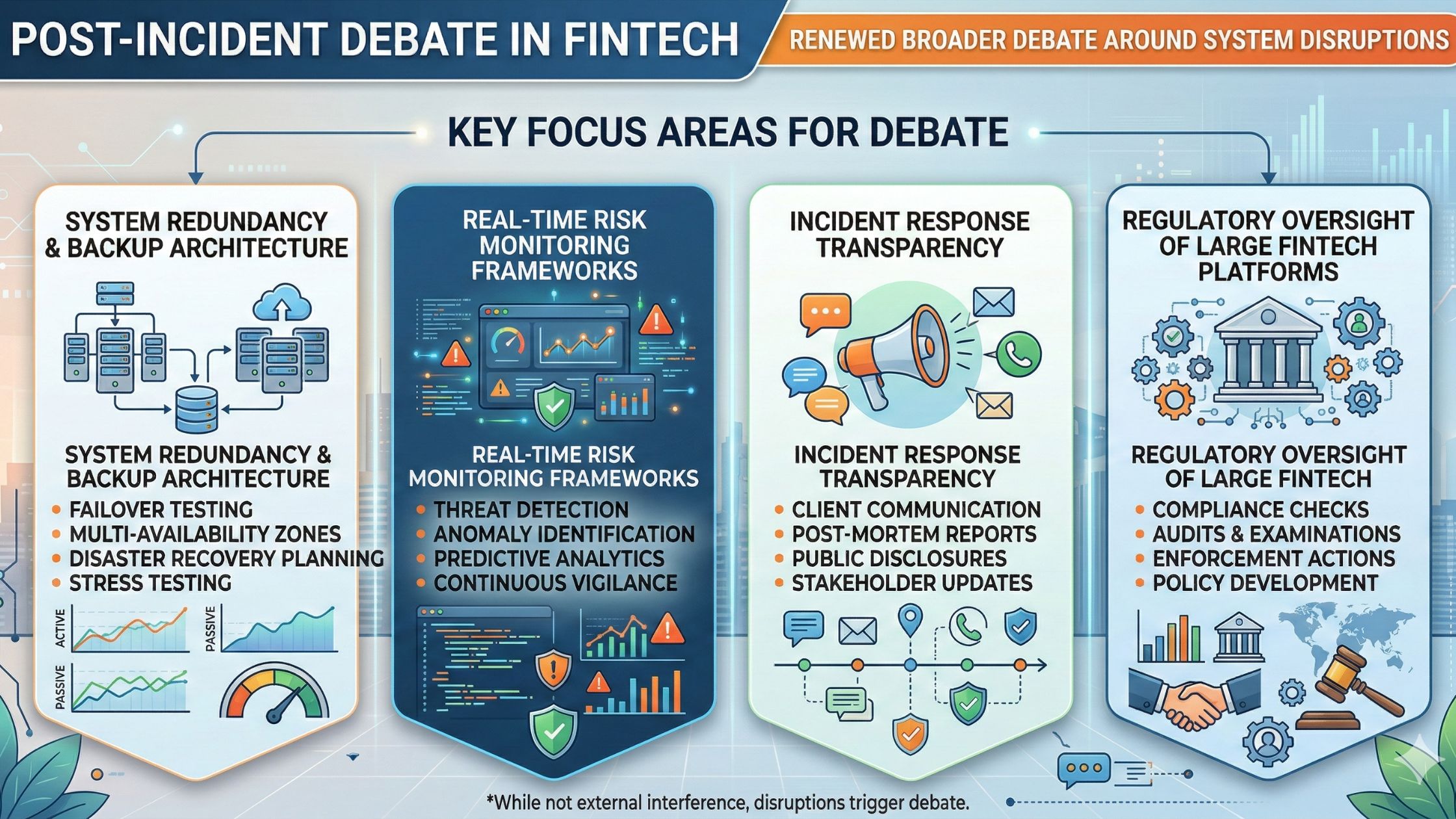 POST-INCIDENT DEBATE IN FINTECH

RENEWED BROADER DEBATE AROUND SYSTEM DISRUPTIONS

KEY FOCUS AREAS FOR DEBATE

SYSTEM REDUNDANCY & BACKUP ARCHITECTURE

SYSTEM REDUNDANCY & BACKUP ARCHITECTURE
- FAILOVER TESTING
- MULTI-AVAILABILITY ZONES
- DISASTER RECOVERY PLANNING
- STRESS TESTING

ACTIVE
PASSIVE
PASSIVE

REAL-TIME RISK MONITORING FRAMEWORKS

REAL-TIME RISK MONITORING FRAMEWORKS
- THREAT DETECTION
- ANOMALY IDENTIFICATION
- PREDICTIVE ANALYTICS
- CONTINUOUS VIGILANCE

INCIDENT RESPONSE TRANSPARENCY

INCIDENT RESPONSE TRANSPARENCY
- CLIENT COMMUNICATION
- POST-MORTEM REPORTS
- PUBLIC DISCLOSURES
- STAKEHOLDER UPDATES

REGULATORY OVERSIGHT OF LARGE FINTECH PLATFORMS

REGULATORY OVERSIGHT OF LARGE FINTECH
- COMPLIANCE CHECKS
- AUDITS & EXAMINATIONS
- ENFORCEMENT ACTIONS
- POLICY DEVELOPMENT

*While not external interference, disruptions trigger debate.